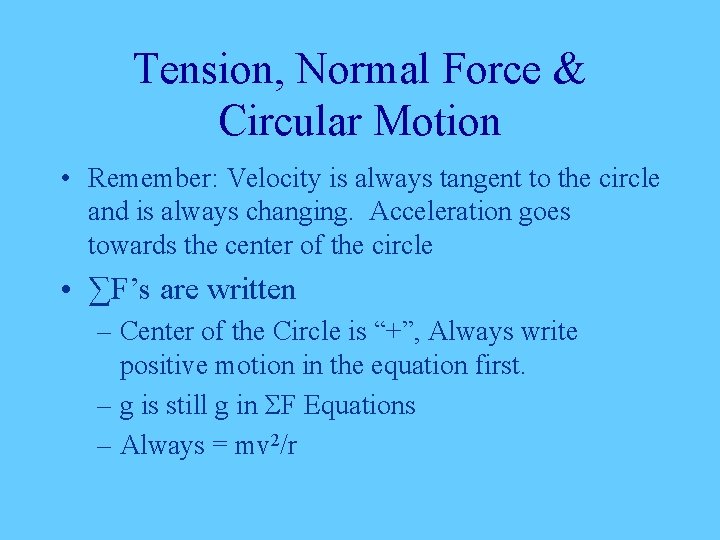 Tension, Normal Force & Circular Motion

• Remember: Velocity is always tangent to the circle and is always changing. Acceleration goes towards the center of the circle

• $\sum$F's are written
 – Center of the Circle is "+", Always write positive motion in the equation first.
 – g is still g in $\Sigma$F Equations
 – Always = $mv^2/r$